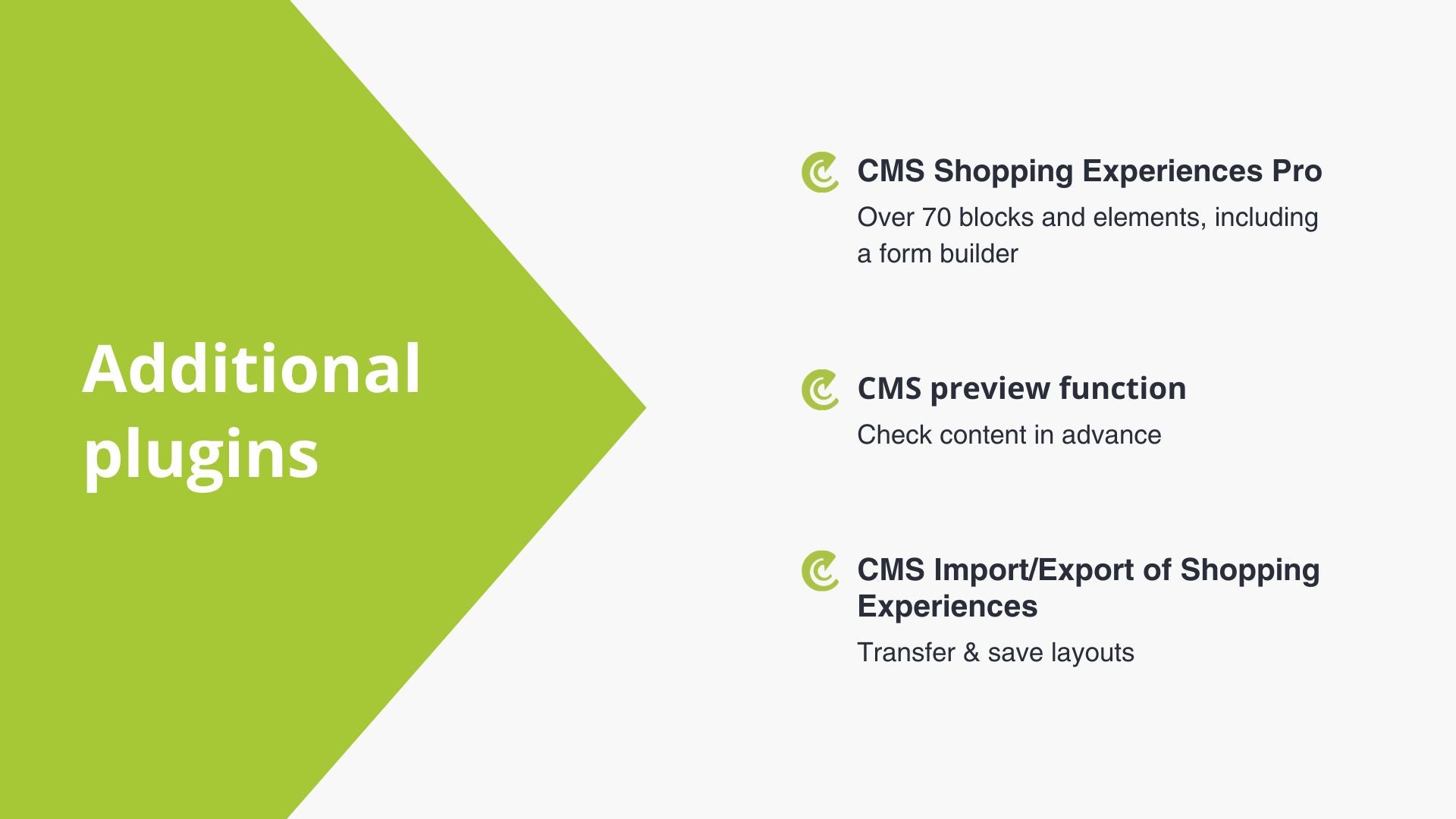 Additional plugins

CMS Shopping Experiences Pro

Over 70 blocks and elements, including a form builder

CMS preview function

Check content in advance

CMS Import/Export of Shopping Experiences

Transfer & save layouts